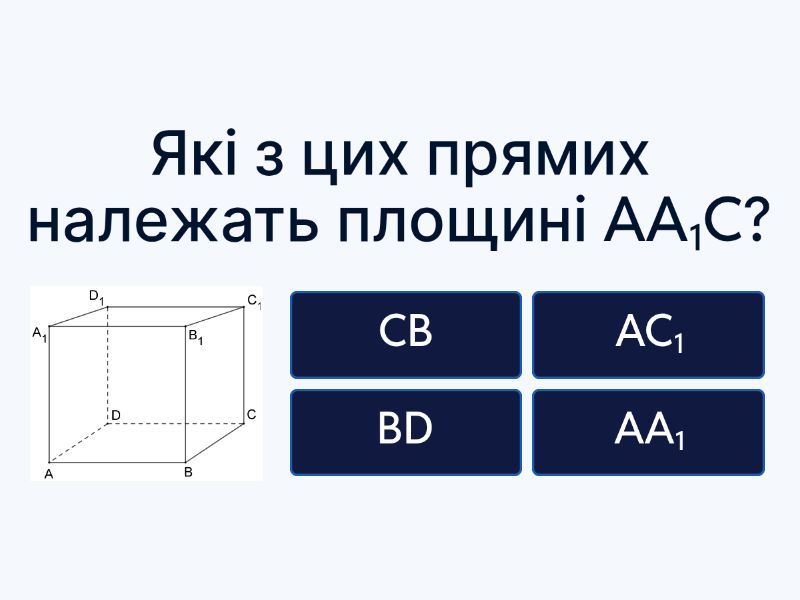 Які з цих прямих належать площині $AA_1C$?

$D_1$ $C_1$ $A_1$ $B_1$ D C A B

CB

$AC_1$

BD

$AA_1$